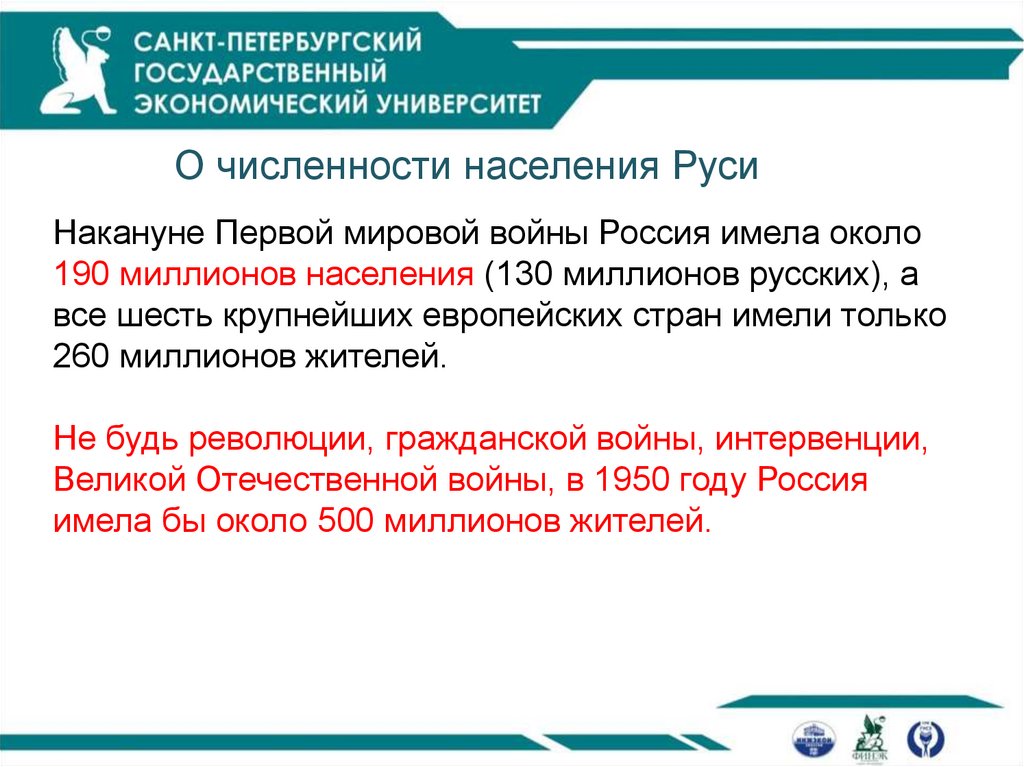 САНКТ-ПЕТЕРБУРГСКИЙ ГОСУДАРСТВЕННЫЙ ЭКОНОМИЧЕСКИЙ УНИВЕРСИТЕТ

О численности населения Руси

Накануне Первой мировой войны Россия имела около 190 миллионов населения (130 миллионов русских), а все шесть крупнейших европейских стран имели только 260 миллионов жителей.

Не будь революции, гражданской войны, интервенции, Великой Отечественной войны, в 1950 году Россия имела бы около 500 миллионов жителей.

ФИНЭК